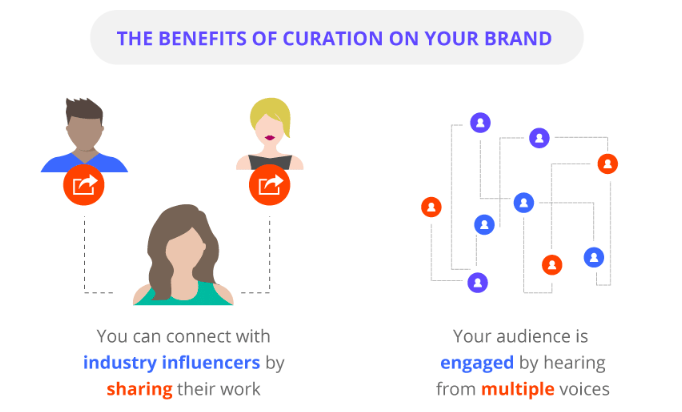 THE BENEFITS OF CURATION ON YOUR BRAND

You can connect with industry influencers by sharing their work

Your audience is engaged by hearing from multiple voices